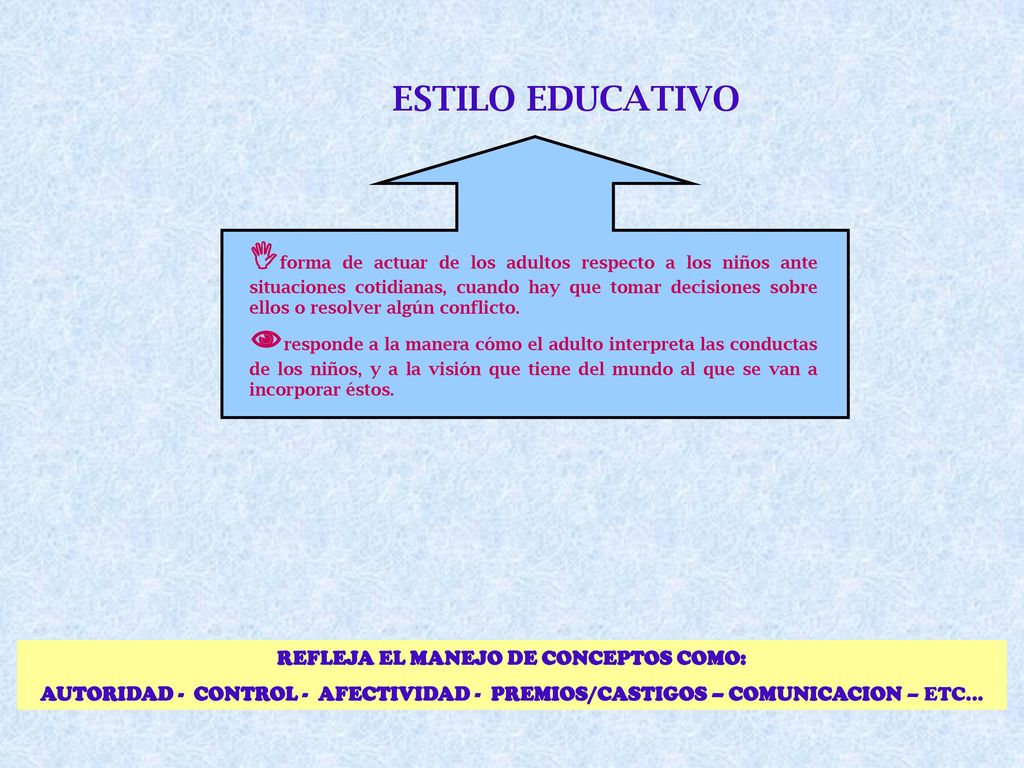 ESTILO EDUCATIVO

forma de actuar de los adultos respecto a los niños ante situaciones cotidianas, cuando hay que tomar decisiones sobre ellos o resolver algún conflicto.

responde a la manera cómo el adulto interpreta las conductas de los niños, y a la visión que tiene del mundo al que se van a incorporar éstos.

REFLEJA EL MANEJO DE CONCEPTOS COMO:
AUTORIDAD - CONTROL - AFECTIVIDAD - PREMIOS/CASTIGOS – COMUNICACION – ETC…